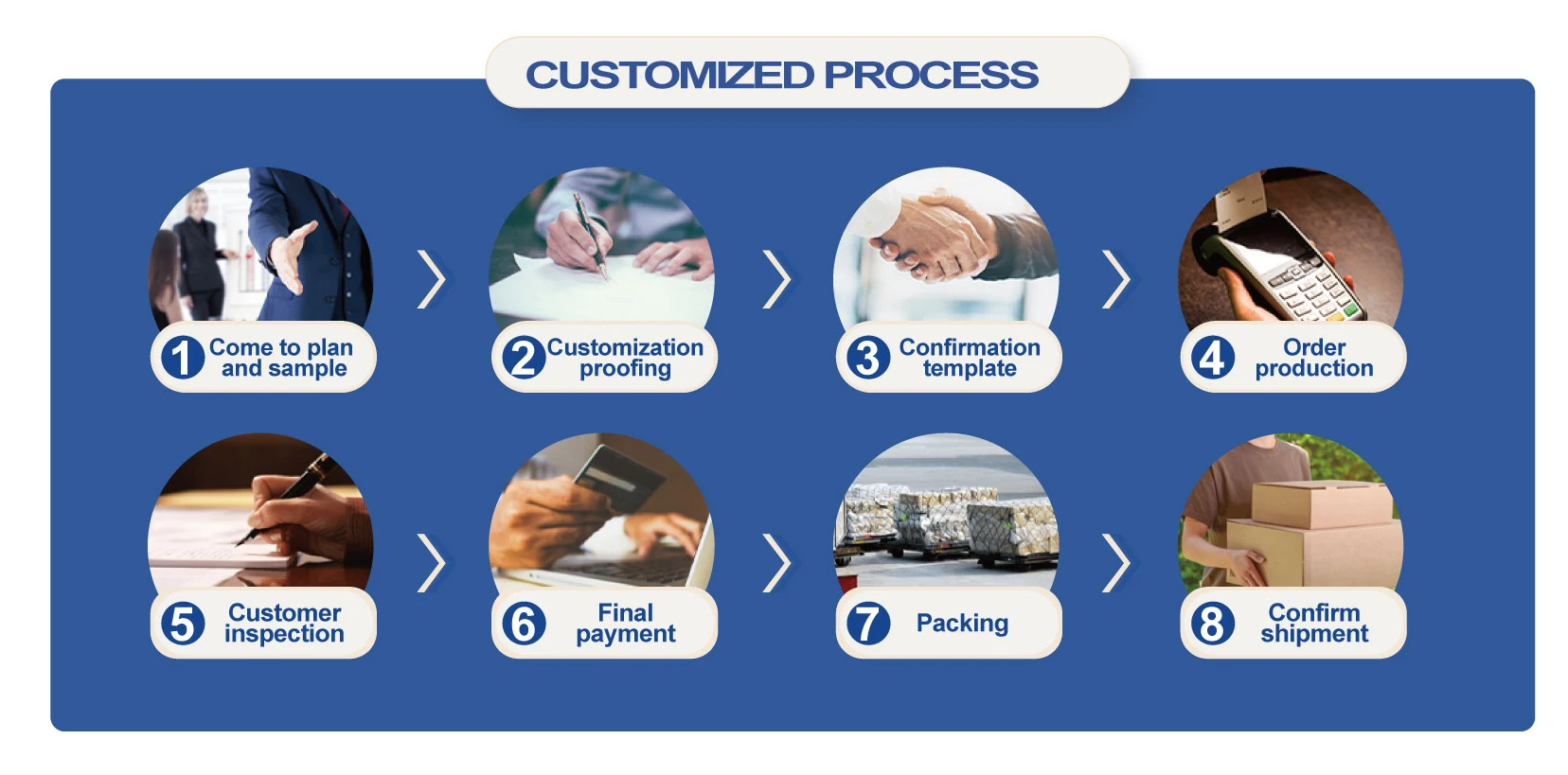 CUSTOMIZED PROCESS

1 Come to plan and sample

2 Customization proofing

3 Confirmation template

4 Order production

5 Customer inspection

6 Final payment

7 Packing

8 Confirm shipment